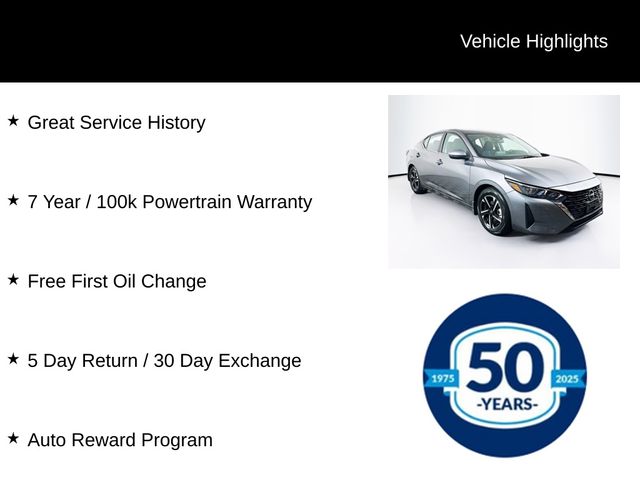 Vehicle Highlights

★ Great Service History

★ 7 Year / 100k Powertrain Warranty

★ Free First Oil Change

★ 5 Day Return / 30 Day Exchange

★ Auto Reward Program

1975 50 2025
-YEARS-